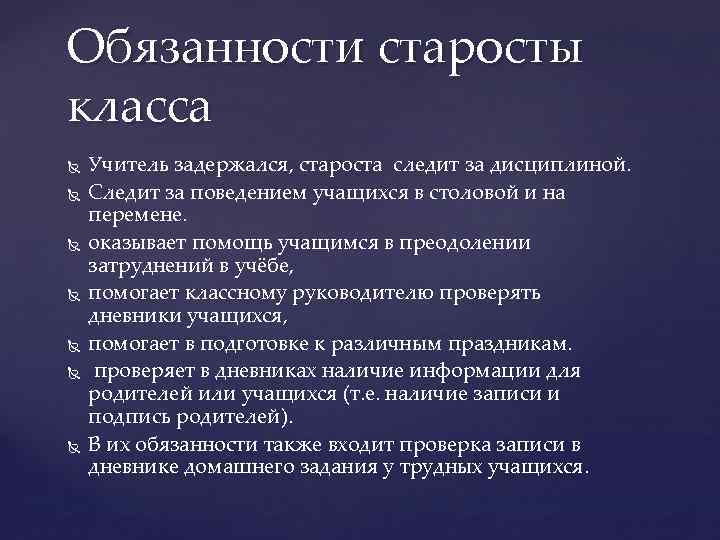 Обязанности старосты класса

Учитель задержался, староста  следит за дисциплиной.
Следит за поведением учащихся в столовой и на перемене.
оказывает помощь учащимся в преодолении затруднений в учёбе,
помогает классному руководителю проверять дневники учащихся,
помогает в подготовке к различным праздникам.
 проверяет в дневниках наличие информации для родителей или учащихся (т.е. наличие записи и подпись родителей).
В их обязанности также входит проверка записи в дневнике домашнего задания у трудных учащихся.